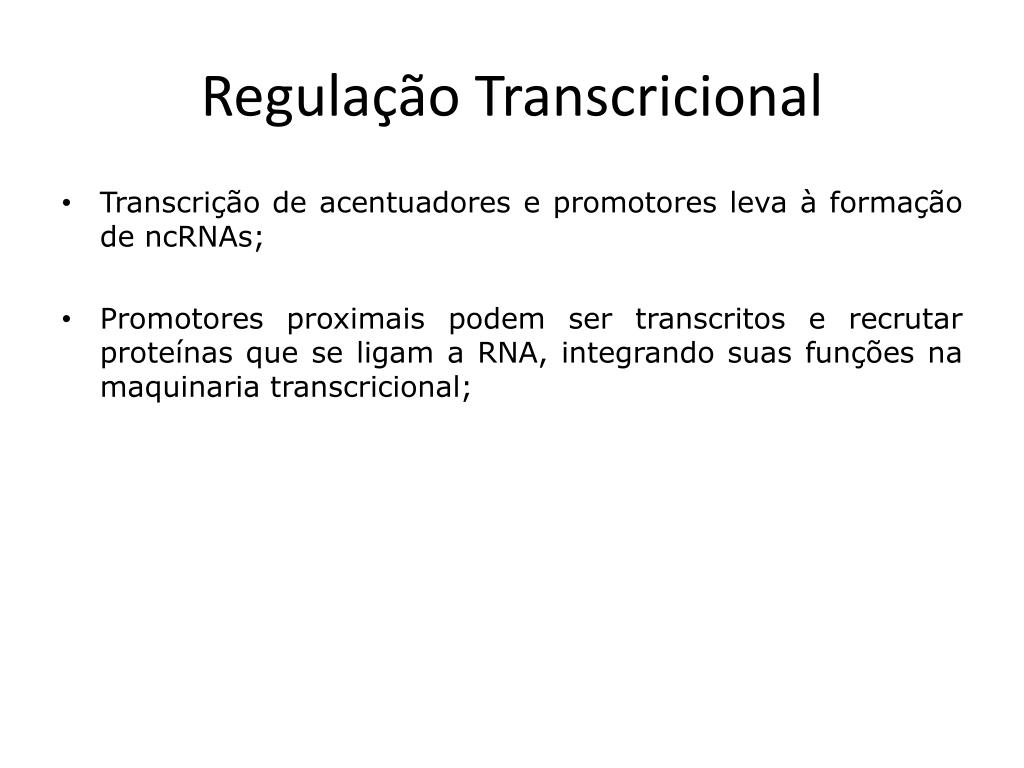 Regulação Transcricional

• Transcrição de acentuadores e promotores leva à formação de ncRNAs;

• Promotores proximais podem ser transcritos e recrutar proteínas que se ligam a RNA, integrando suas funções na maquinaria transcricional;